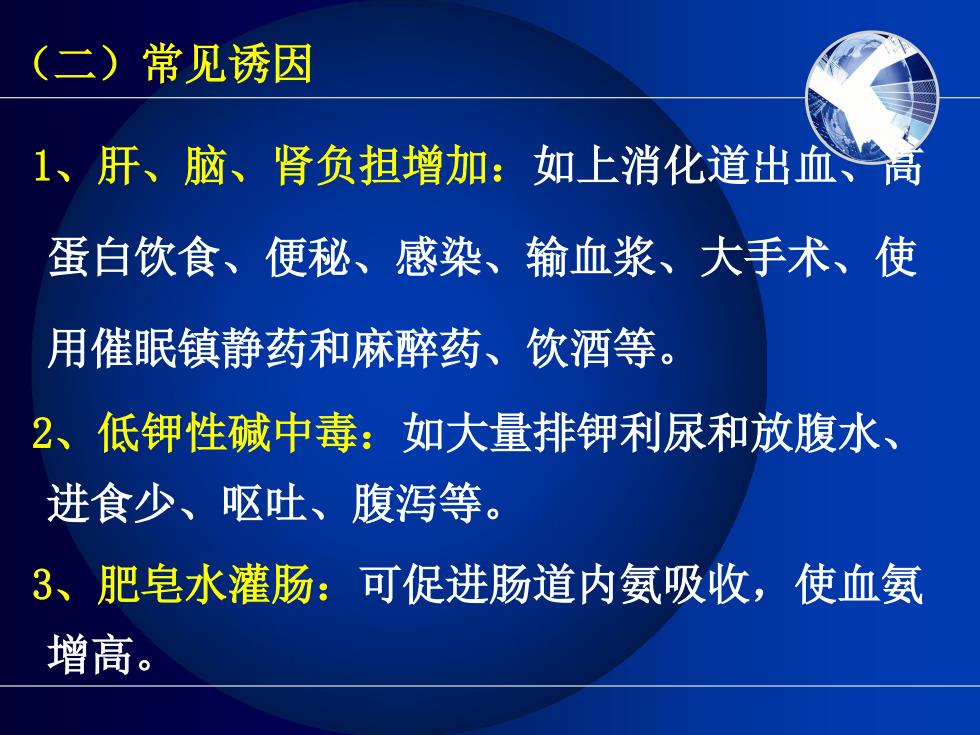 （二）常见诱因

1、肝、脑、肾负担增加：如上消化道出血、高蛋白饮食、便秘、感染、输血浆、大手术、使用催眠镇静药和麻醉药、饮酒等。

2、低钾性碱中毒：如大量排钾利尿和放腹水、进食少、呕吐、腹泻等。

3、肥皂水灌肠：可促进肠道内氨吸收，使血氨增高。